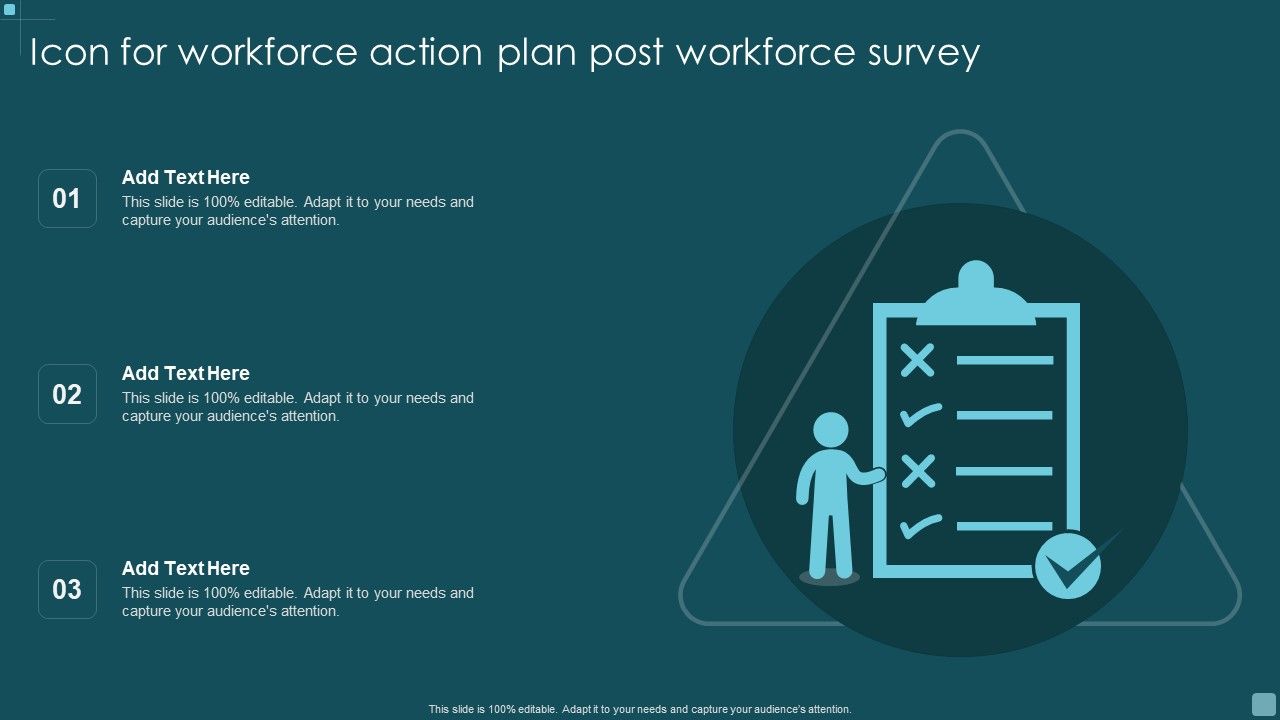 Icon for workforce action plan post workforce survey

01

Add Text Here
This slide is 100% editable. Adapt it to your needs and capture your audience's attention.

02

Add Text Here
This slide is 100% editable. Adapt it to your needs and capture your audience's attention.

03

Add Text Here
This slide is 100% editable. Adapt it to your needs and capture your audience's attention.

This slide is 100% editable. Adapt it to your needs and capture your audience's attention.